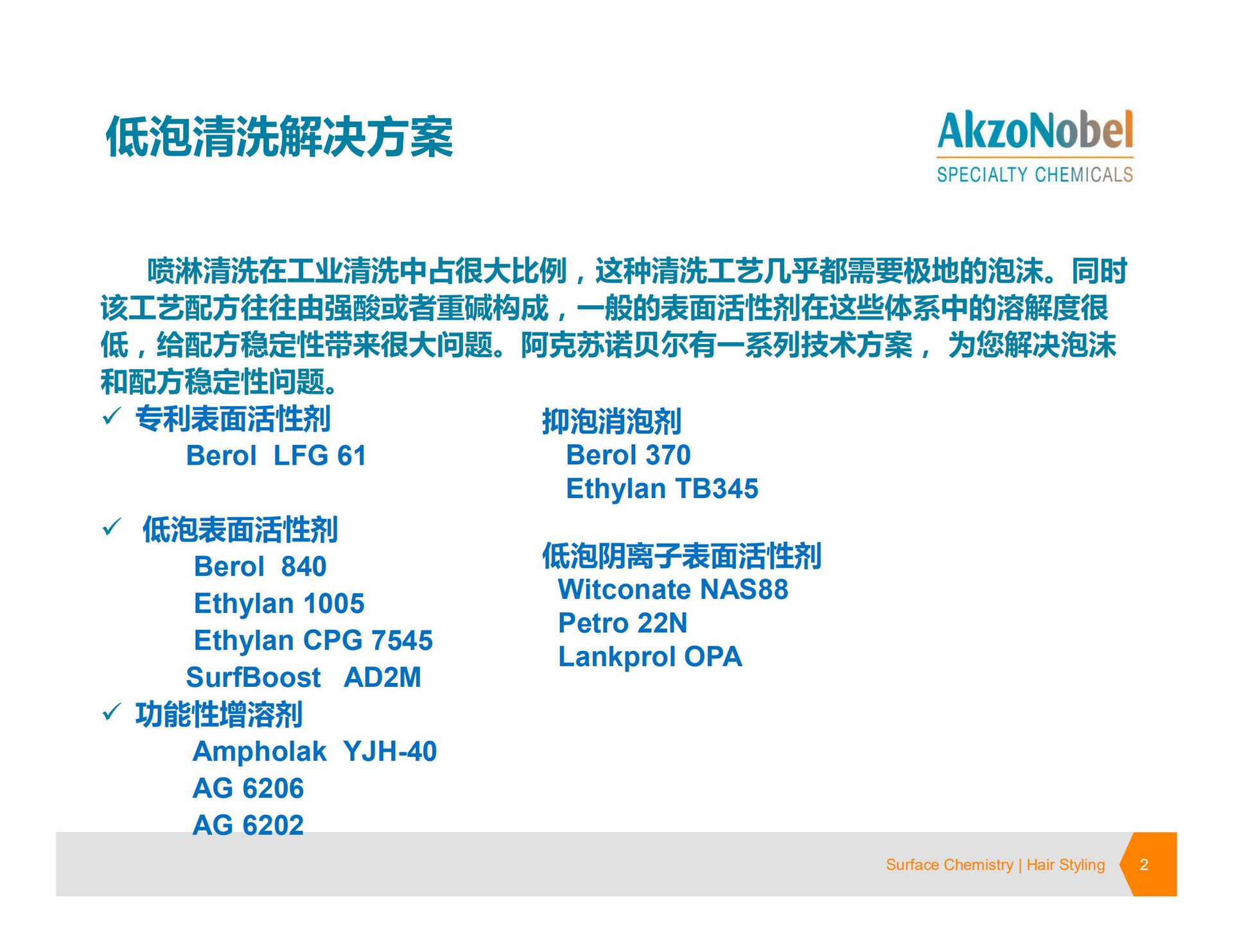 低泡清洗解决方案

AkzoNobel
SPECIALTY CHEMICALS

喷淋清洗在工业清洗中占很大比例，这种清洗工艺几乎都需要极地的泡沫。同时该工艺配方往往由强酸或者重碱构成，一般的表面活性剂在这些体系中的溶解度很低，给配方稳定性带来很大问题。阿克苏诺贝尔有一系列技术方案， 为您解决泡沫和配方稳定性问题。

✓ 专利表面活性剂
Berol LFG 61

✓ 低泡表面活性剂
Berol 840
Ethylan 1005
Ethylan CPG 7545
SurfBoost AD2M

✓ 功能性增溶剂
Ampholak YJH-40
AG 6206
AG 6202

抑泡消泡剂
Berol 370
Ethylan TB345

低泡阴离子表面活性剂
Witconate NAS88
Petro 22N
Lankprol OPA

Surface Chemistry | Hair Styling
2